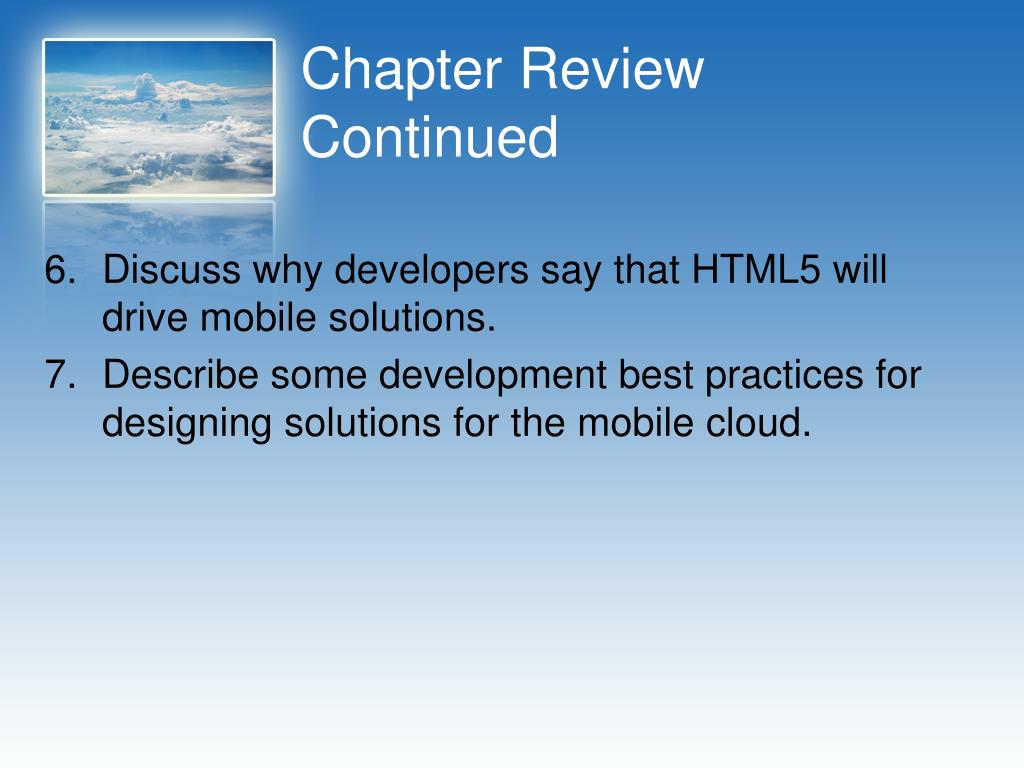 Chapter Review Continued

6. Discuss why developers say that HTML5 will drive mobile solutions.

7. Describe some development best practices for designing solutions for the mobile cloud.